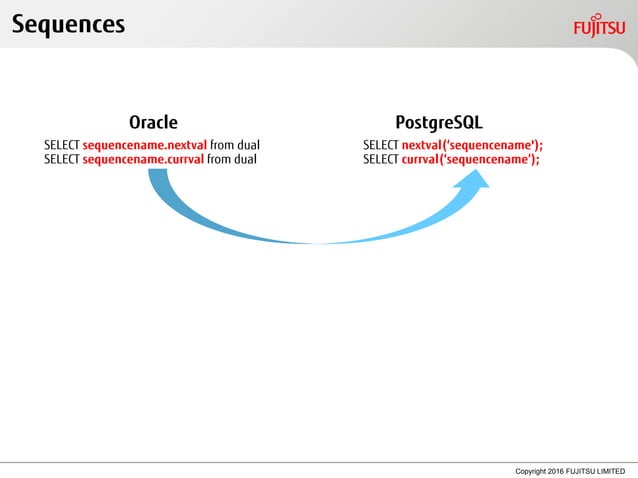 Sequences

FUJITSU

Oracle

SELECT sequencename.nextval from dual
SELECT sequencename.currval from dual

PostgreSQL

SELECT nextval('sequencename');
SELECT currval('sequencename');

Copyright 2016 FUJITSU LIMITED